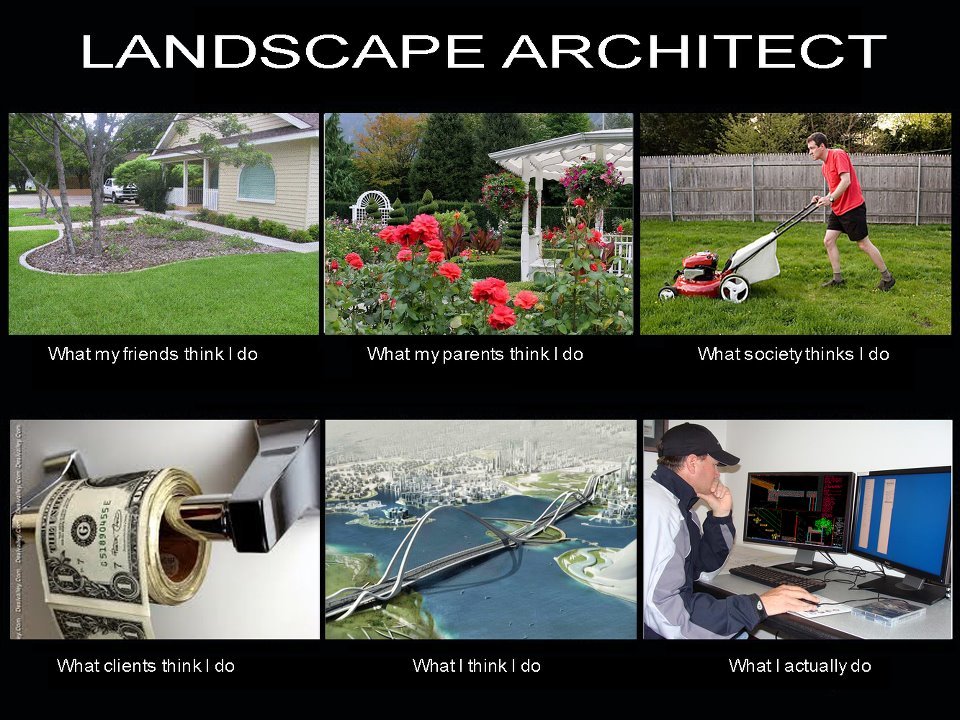 LANDSCAPE ARCHITECT

What my friends think I do

What my parents think I do

What society thinks I do

What clients think I do

What I think I do

What I actually do